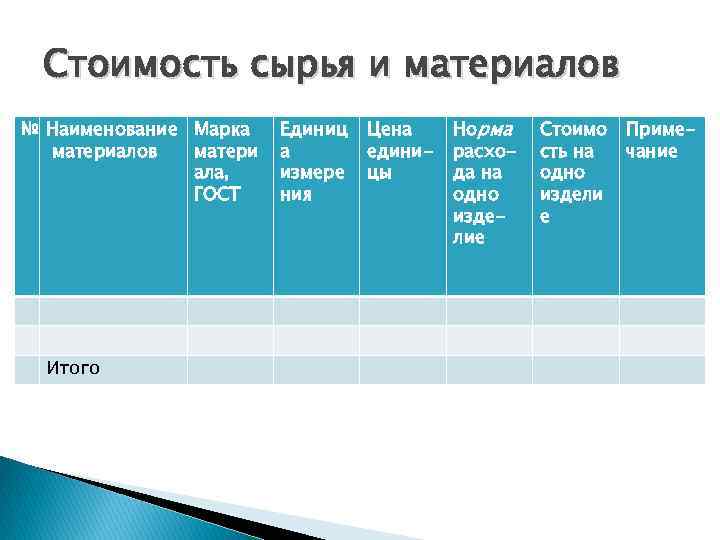 Стоимость сырья и материалов

| № | Наименование материалов | Марка материала, ГОСТ | Единица измерения | Цена единицы | Норма расхода на одно изделие | Стоимость на одно изделие | Примечание |
|---|---|---|---|---|---|---|---|
| | | | | | | | |
| | | | | | | | |
| | Итого | | | | | | |